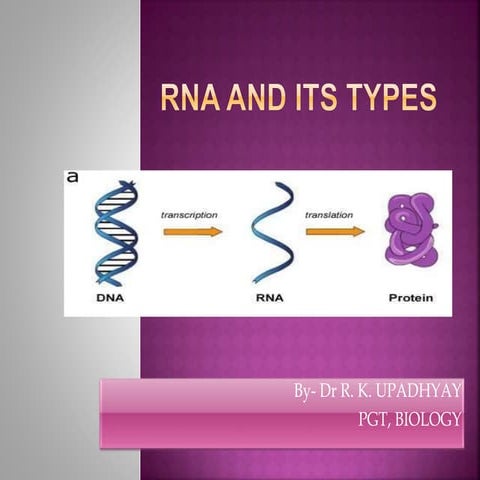 RNA AND ITS TYPES

a

transcription

translation

DNA

RNA

Protein

By- Dr R. K. UPADHYAY
PGT, BIOLOGY